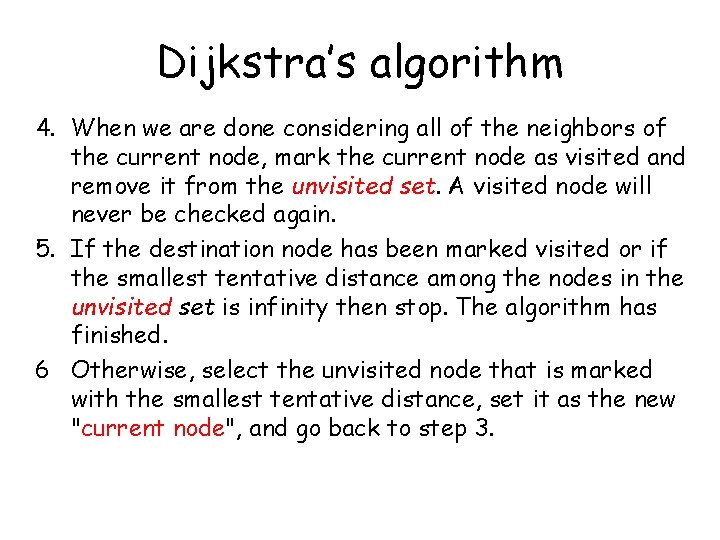 Dijkstra's algorithm

4. When we are done considering all of the neighbors of the current node, mark the current node as visited and remove it from the unvisited set. A visited node will never be checked again.

5. If the destination node has been marked visited or if the smallest tentative distance among the nodes in the unvisited set is infinity then stop. The algorithm has finished.

6 Otherwise, select the unvisited node that is marked with the smallest tentative distance, set it as the new "current node", and go back to step 3.